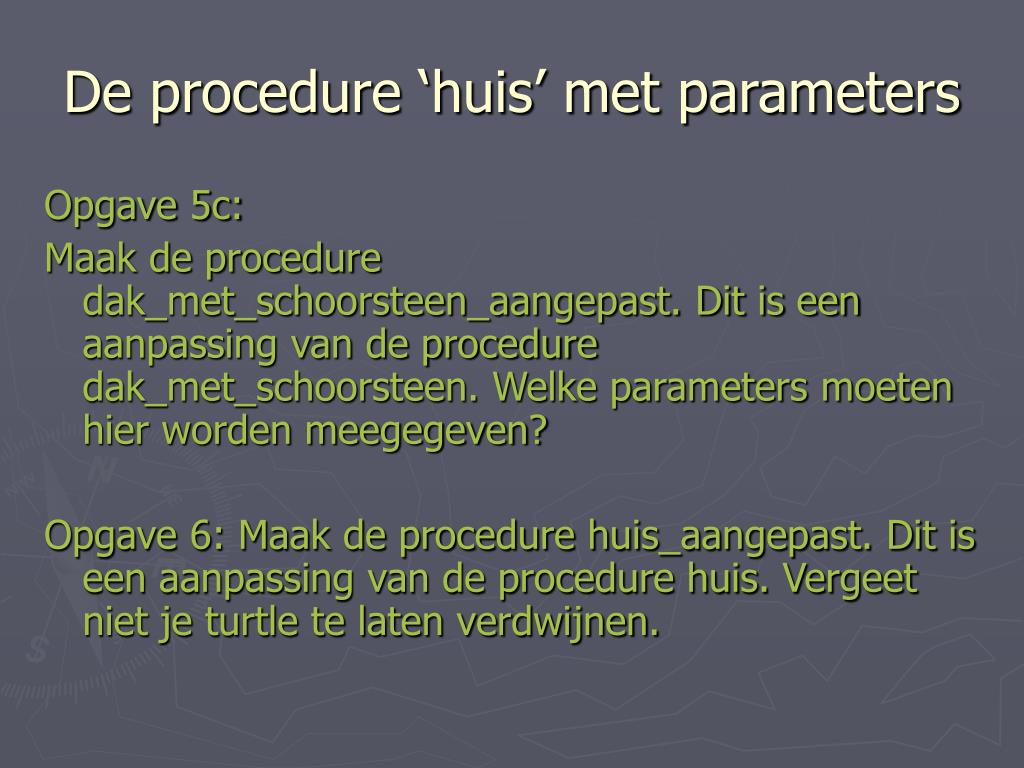 De procedure ‘huis’ met parameters

Opgave 5c:

Maak de procedure dak_met_schoorsteen_aangepast. Dit is een aanpassing van de procedure dak_met_schoorsteen. Welke parameters moeten hier worden meegegeven?

Opgave 6: Maak de procedure huis_aangepast. Dit is een aanpassing van de procedure huis. Vergeet niet je turtle te laten verdwijnen.